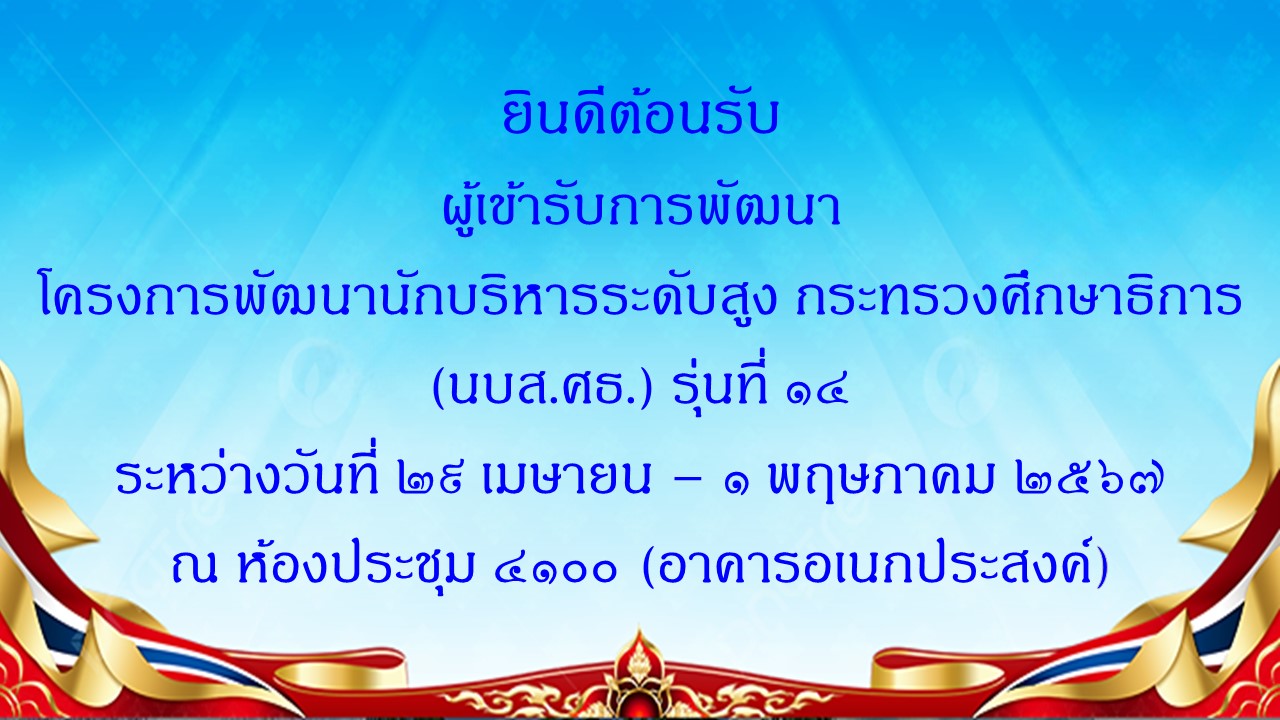 ยินดีต้อนรับ
ผู้เข้ารับการพัฒนา
โครงการพัฒนานักบริหารระดับสูง กระทรวงศึกษาธิการ
(นบส.ศธ.) รุ่นที่ ๑๔
ระหว่างวันที่ ๒๙ เมษายน – ๑ พฤษภาคม ๒๕๖๗
ณ ห้องประชุม ๔๑๐๐ (อาคารอเนกประสงค์)